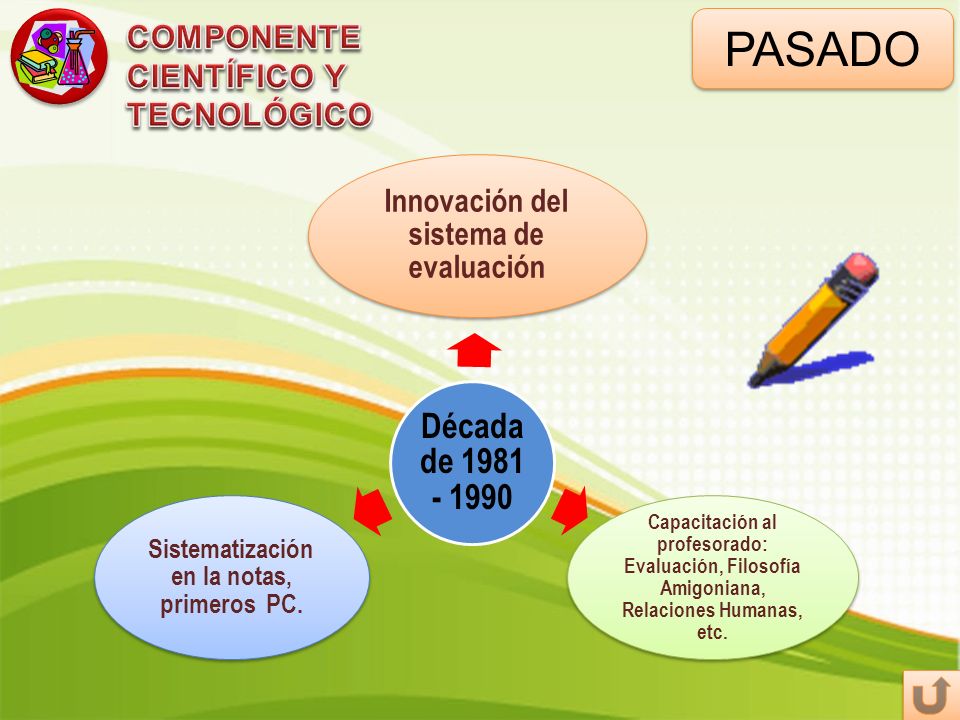 COMPONENTE CIENTÍFICO Y TECNOLÓGICO

PASADO

Innovación del sistema de evaluación

Década de 1981 - 1990

Sistematización en la notas, primeros PC.

Capacitación al profesorado: Evaluación, Filosofía Amigoniana, Relaciones Humanas, etc.